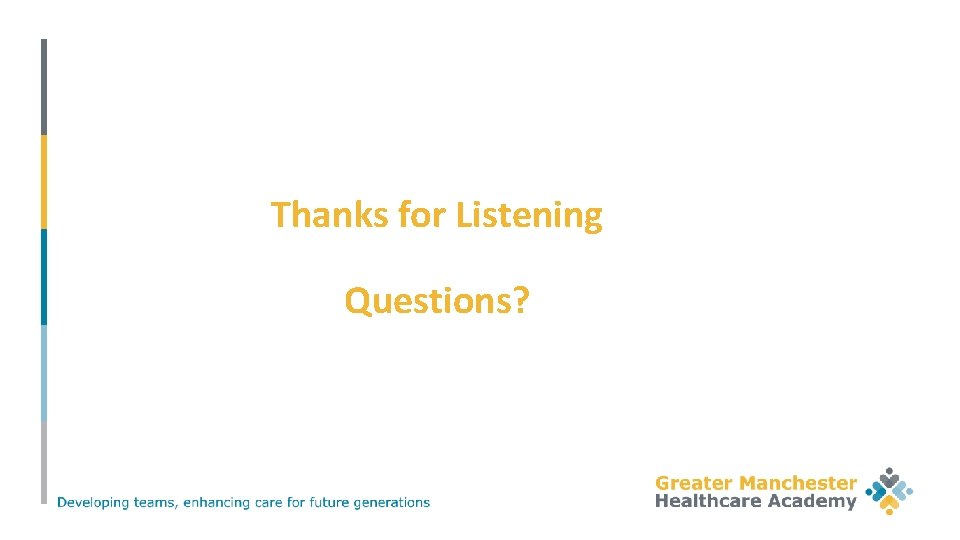 Thanks for Listening

Questions?

Developing teams, enhancing care for future generations

Greater Manchester
Healthcare Academy